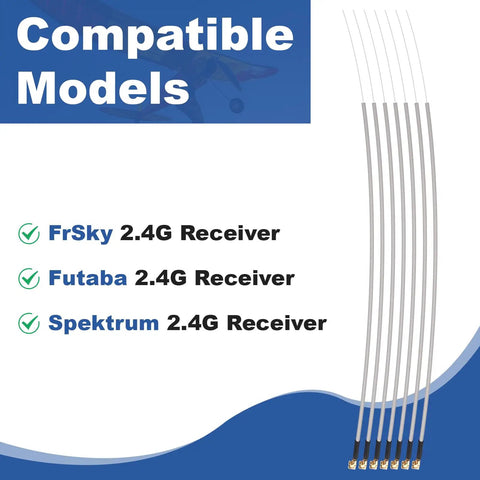 Compatible Models

FrSky 2.4G Receiver

Futaba 2.4G Receiver

Spektrum 2.4G Receiver